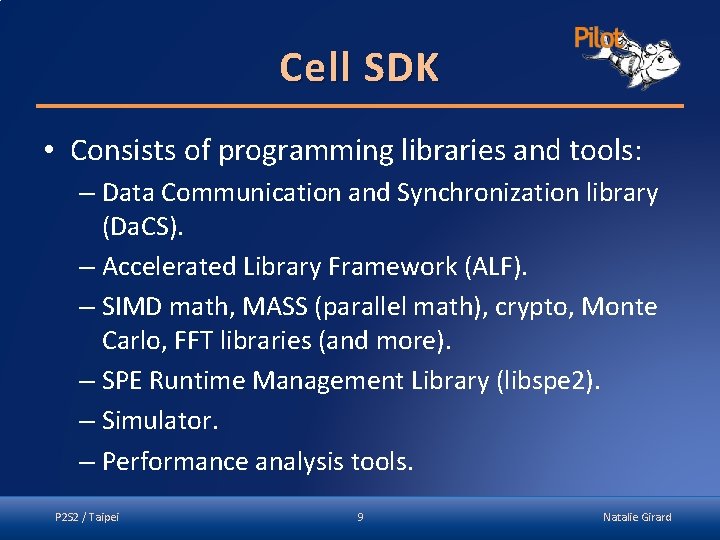 Pilot

Cell SDK

• Consists of programming libraries and tools:
– Data Communication and Synchronization library (DaCS).
– Accelerated Library Framework (ALF).
– SIMD math, MASS (parallel math), crypto, Monte Carlo, FFT libraries (and more).
– SPE Runtime Management Library (libspe2).
– Simulator.
– Performance analysis tools.

P2S2 / Taipei 9 Natalie Girard